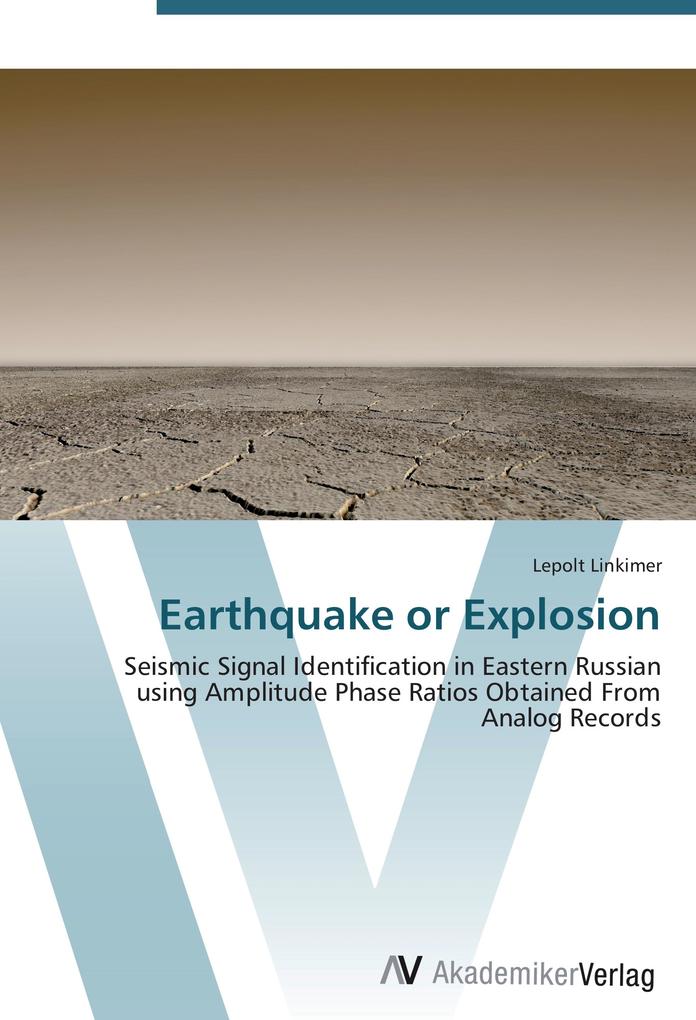 Lepolt Linkimer

Earthquake or Explosion

Seismic Signal Identification in Eastern Russian using Amplitude Phase Ratios Obtained From Analog Records

AV AkademikerVerlag